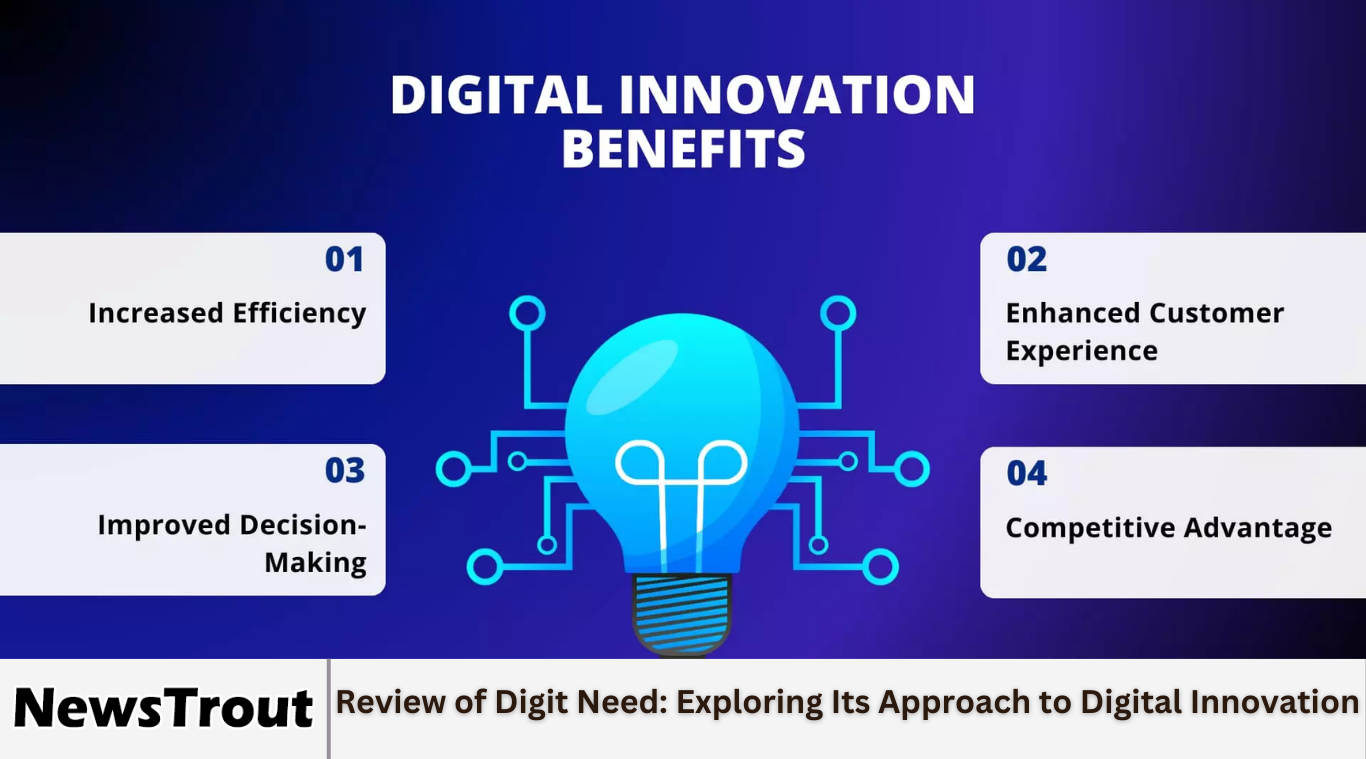 DIGITAL INNOVATION BENEFITS

01
Increased Efficiency

02
Enhanced Customer Experience

03
Improved Decision-Making

04
Competitive Advantage

NewsTrout

Review of Digit Need: Exploring Its Approach to Digital Innovation